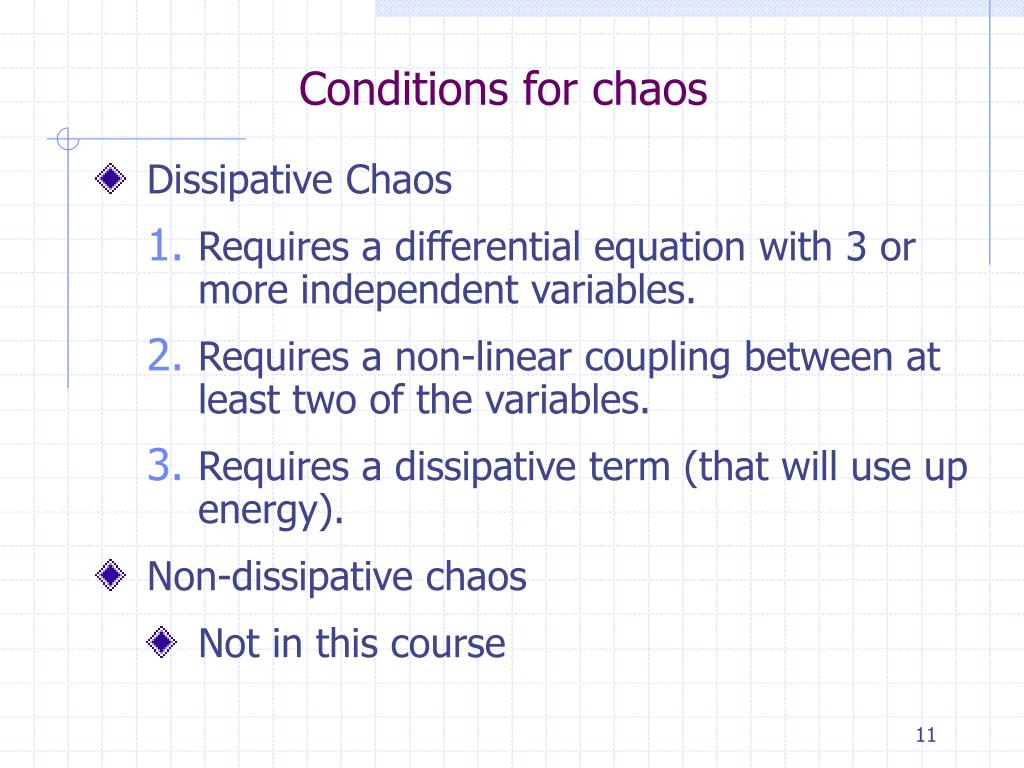 Conditions for chaos

Dissipative Chaos

1. Requires a differential equation with 3 or more independent variables.

2. Requires a non-linear coupling between at least two of the variables.

3. Requires a dissipative term (that will use up energy).

Non-dissipative chaos

Not in this course

11